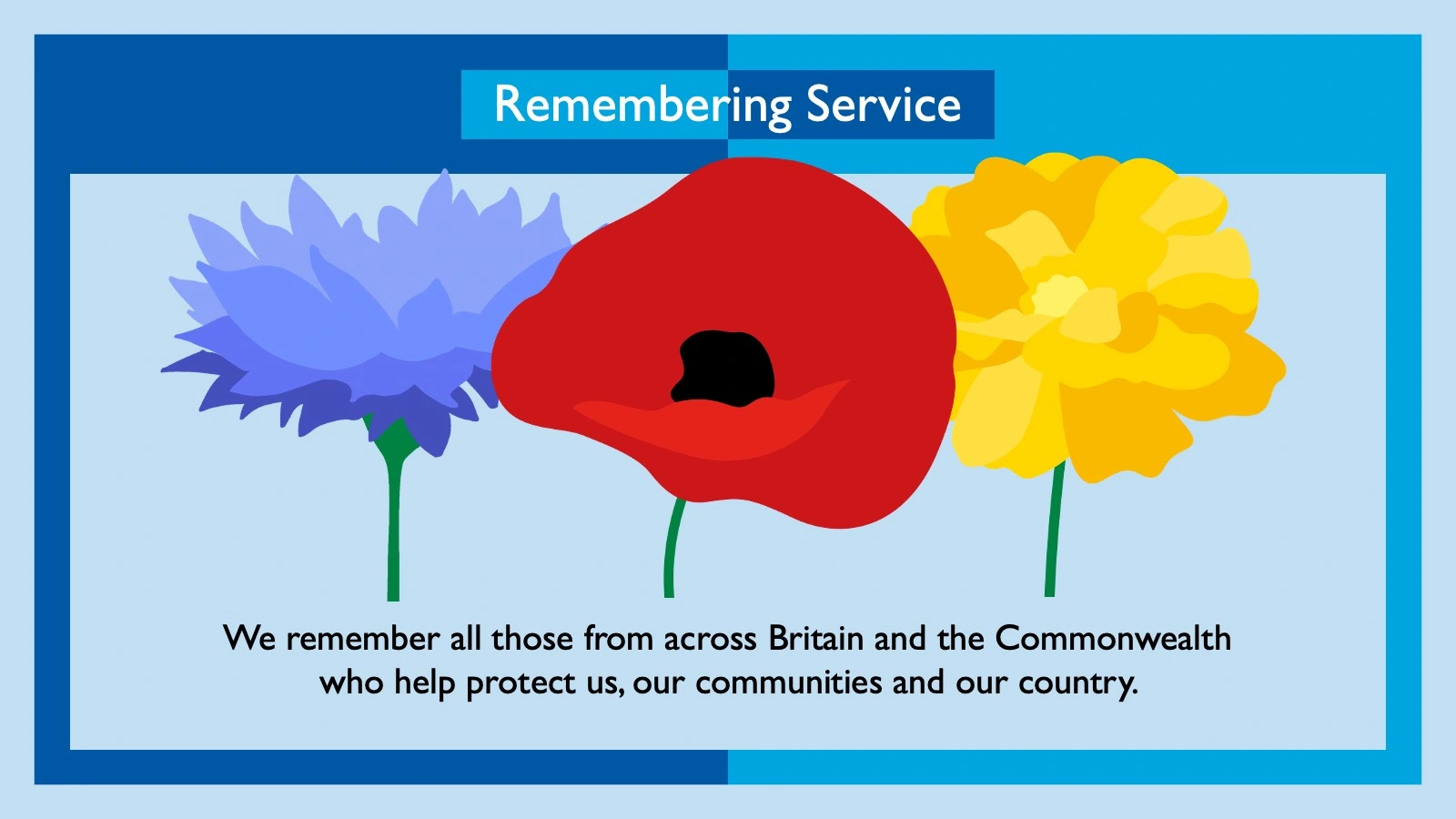 Remembering Service

We remember all those from across Britain and the Commonwealth who help protect us, our communities and our country.